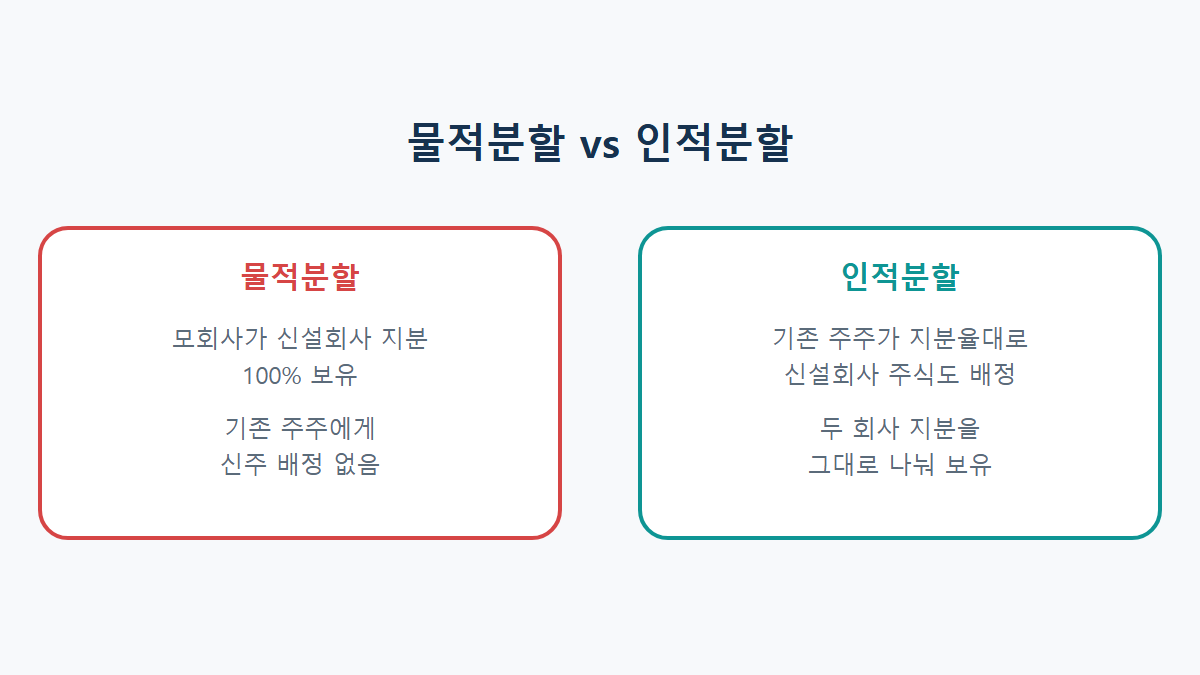 물적분할 vs 인적분할

물적분할

모회사가 신설회사 지분 100% 보유

기존 주주에게 신주 배정 없음

인적분할

기존 주주가 지분율대로 신설회사 주식도 배정

두 회사 지분을 그대로 나눠 보유